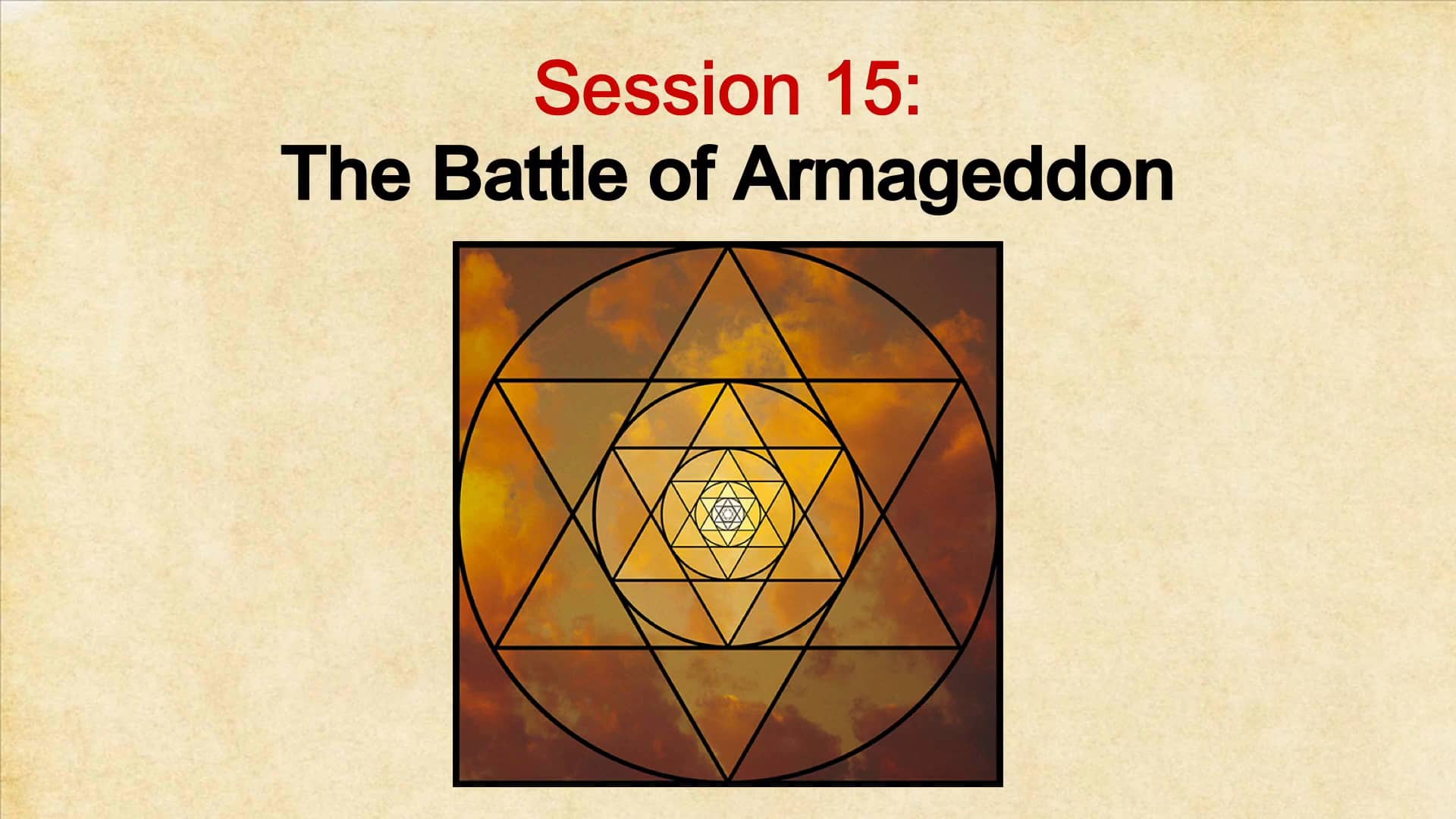 Session 15:
The Battle of Armageddon